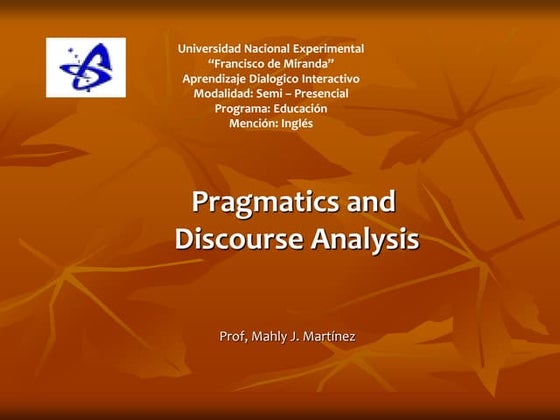 Universidad Nacional Experimental
“Francisco de Miranda”
Aprendizaje Dialogico Interactivo
Modalidad: Semi – Presencial
Programa: Educación
Mención: Inglés

Pragmatics and Discourse Analysis

Prof, Mahly J. Martínez